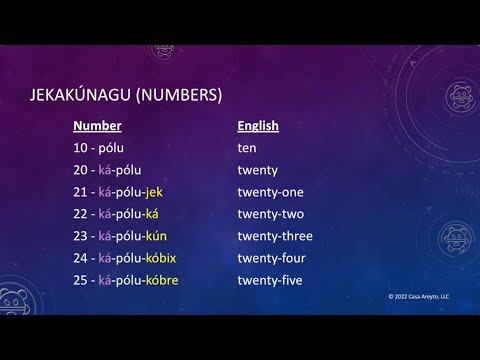 JEKAKÚNAGU (NUMBERS)

| Number | English |
|---|---|
| 10 - pólu | ten |
| 20 - ká-pólu | twenty |
| 21 - ká-pólu-jek | twenty-one |
| 22 - ká-pólu-ká | twenty-two |
| 23 - ká-pólu-kún | twenty-three |
| 24 - ká-pólu-kóbix | twenty-four |
| 25 - ká-pólu-kóbre | twenty-five |

© 2022 Casa Areyto, LLC